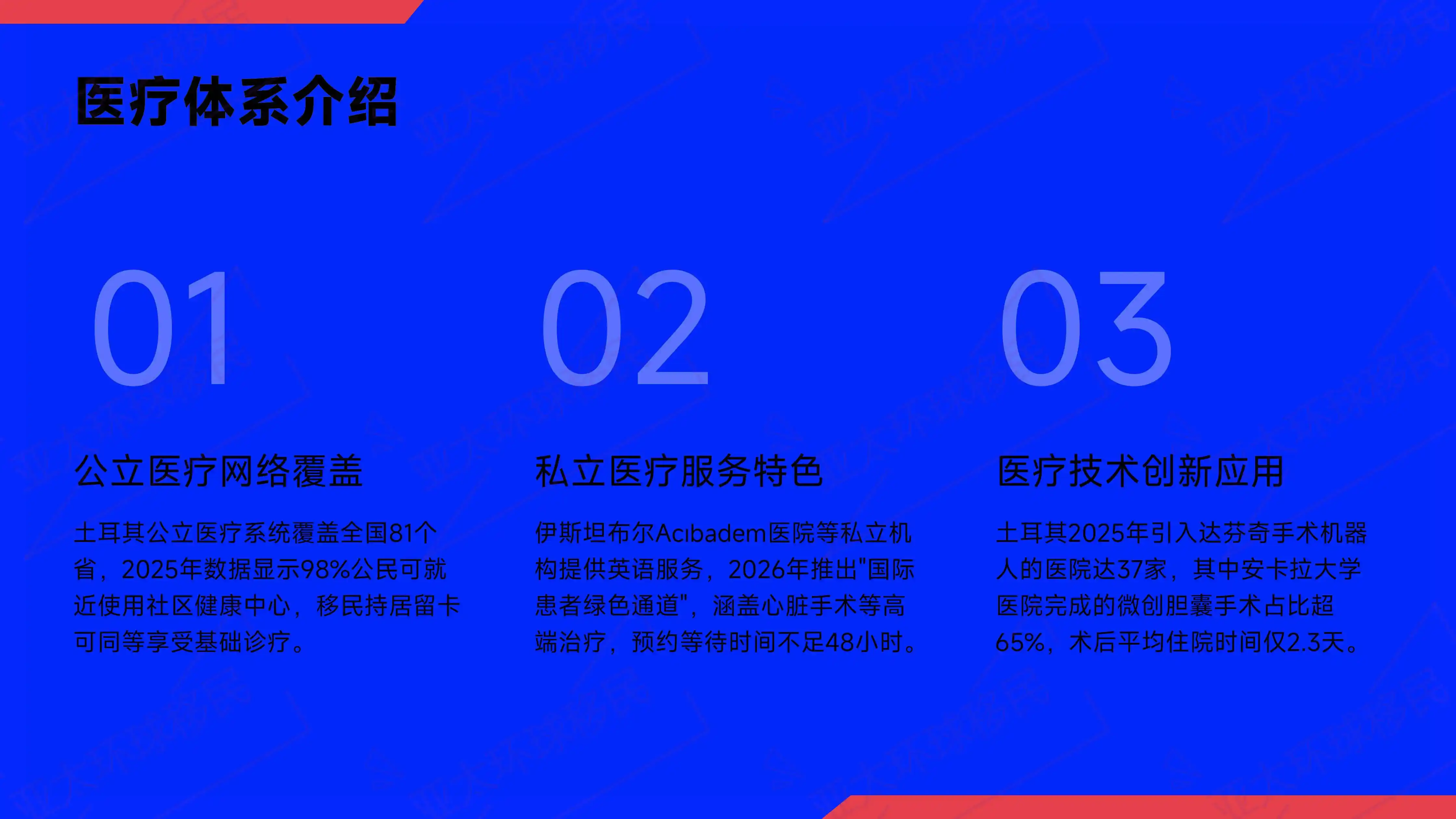 医疗体系介绍

01

公立医疗网络覆盖

土耳其公立医疗系统覆盖全国81个省，2025年数据显示98%公民可就近使用社区健康中心，移民持居留卡可同等享受基础诊疗。

02

私立医疗服务特色

伊斯坦布尔Acıbadem医院等私立机构提供英语服务，2026年推出"国际患者绿色通道"，涵盖心脏手术等高端治疗，预约等待时间不足48小时。

03

医疗技术创新应用

土耳其2025年引入达芬奇手术机器人的医院达37家，其中安卡拉大学医院完成的微创胆囊手术占比超65%，术后平均住院时间仅2.3天。